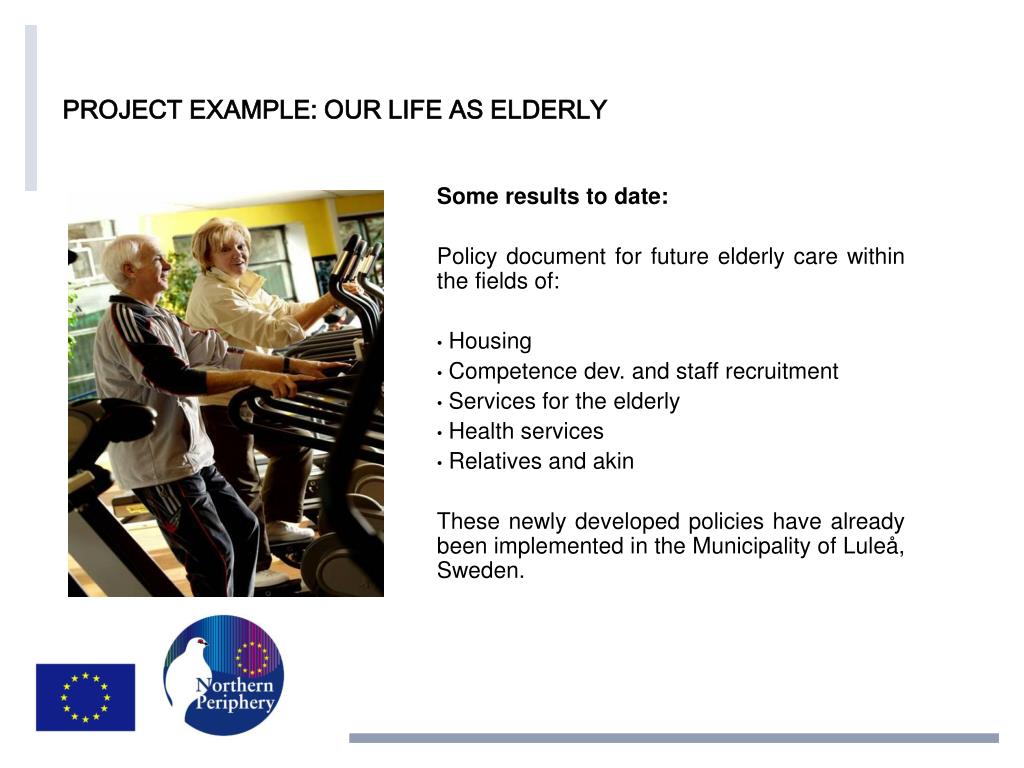 PROJECT EXAMPLE: OUR LIFE AS ELDERLY

Some results to date:

Policy document for future elderly care within the fields of:

• Housing
• Competence dev. and staff recruitment
• Services for the elderly
• Health services
• Relatives and akin

These newly developed policies have already been implemented in the Municipality of Luleå, Sweden.

Northern Periphery